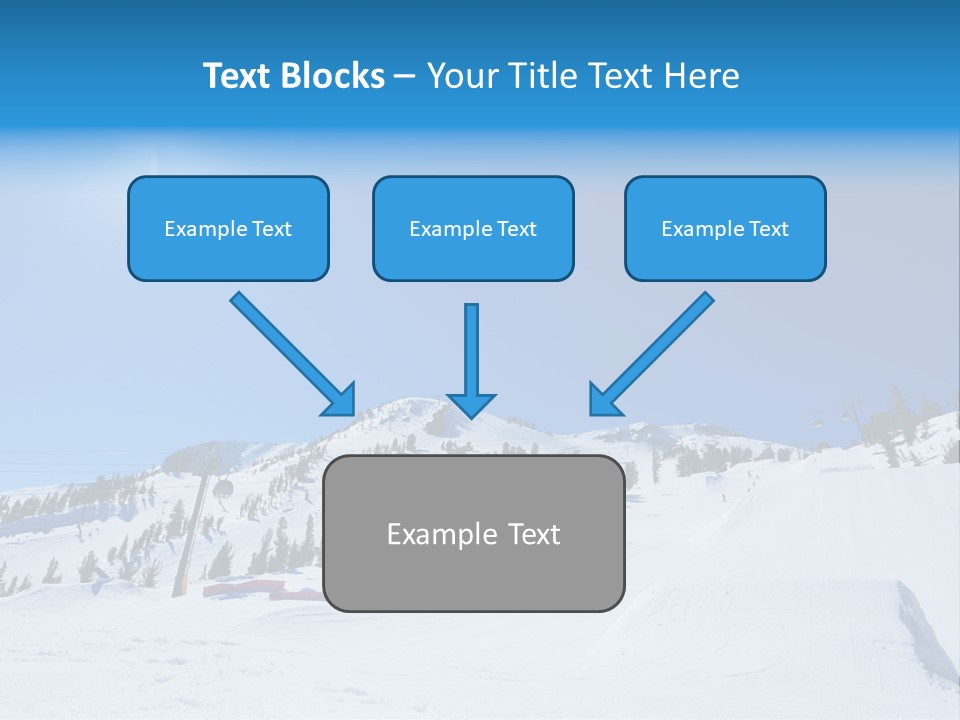 Text Blocks – Your Title Text Here

Example Text

Example Text

Example Text

Example Text